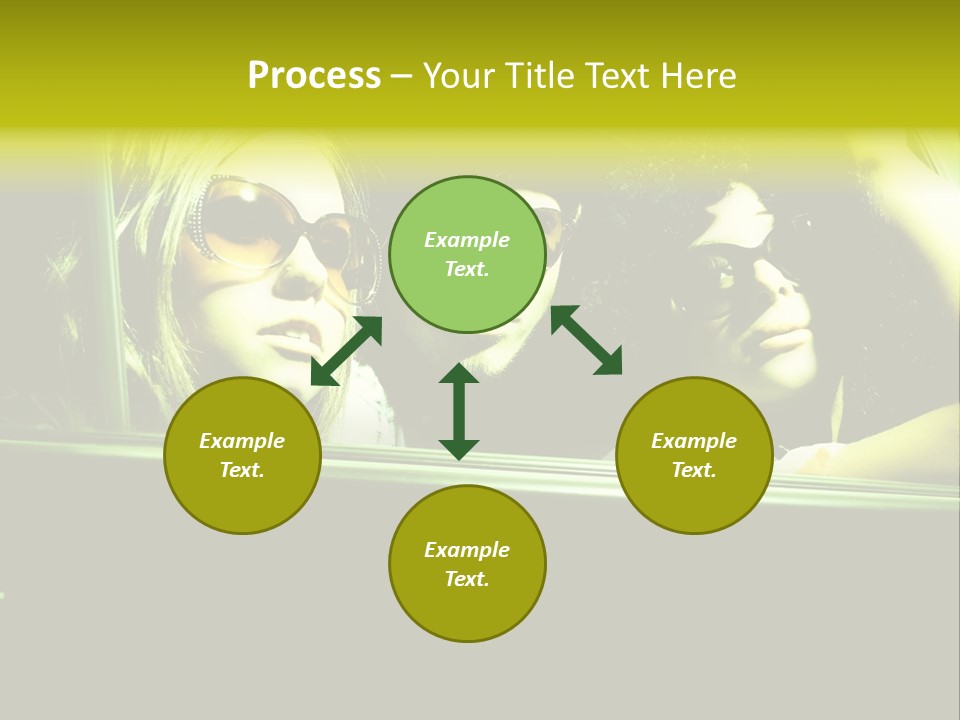 Process – Your Title Text Here

Example Text.

Example Text.

Example Text.

Example Text.